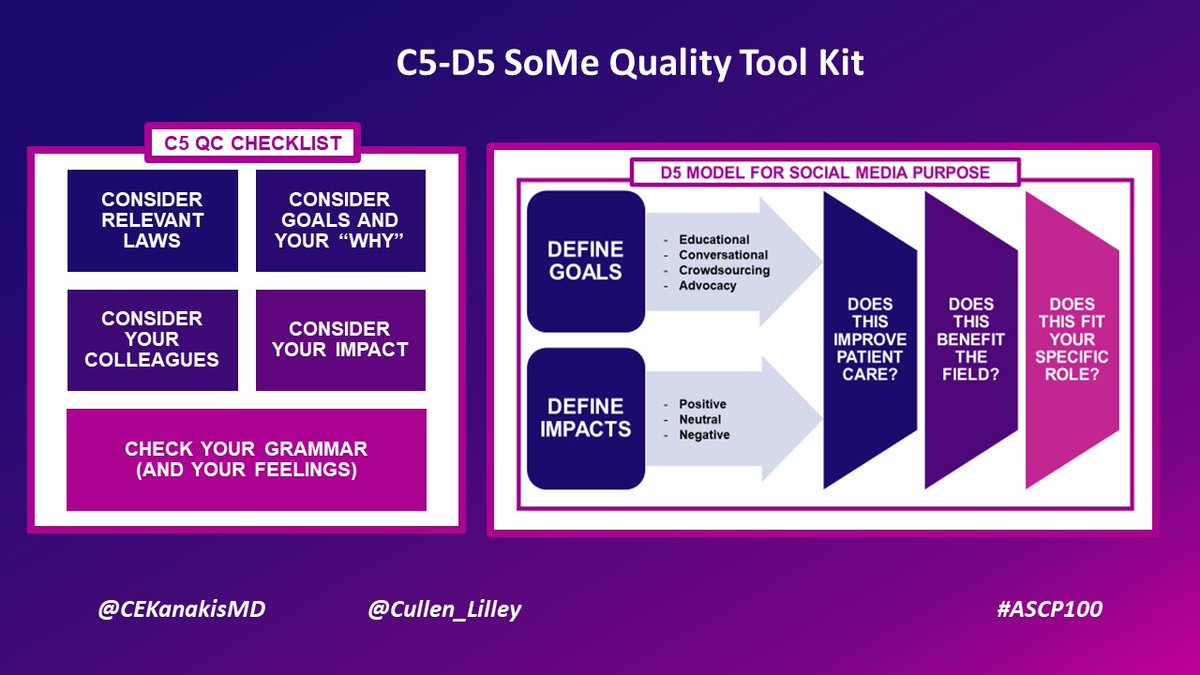 C5-D5 SoMe Quality Tool Kit

C5 QC CHECKLIST

CONSIDER RELEVANT LAWS

CONSIDER GOALS AND YOUR "WHY"

CONSIDER YOUR COLLEAGUES

CONSIDER YOUR IMPACT

CHECK YOUR GRAMMAR (AND YOUR FEELINGS)

D5 MODEL FOR SOCIAL MEDIA PURPOSE

DEFINE GOALS

- Educational
- Conversational
- Crowdsourcing
- Advocacy

DEFINE IMPACTS

- Positive
- Neutral
- Negative

DOES THIS IMPROVE PATIENT CARE?

DOES THIS BENEFIT THE FIELD?

DOES THIS FIT YOUR SPECIFIC ROLE?

@CEKanakisMD

@Cullen_Lilley

#ASCP100